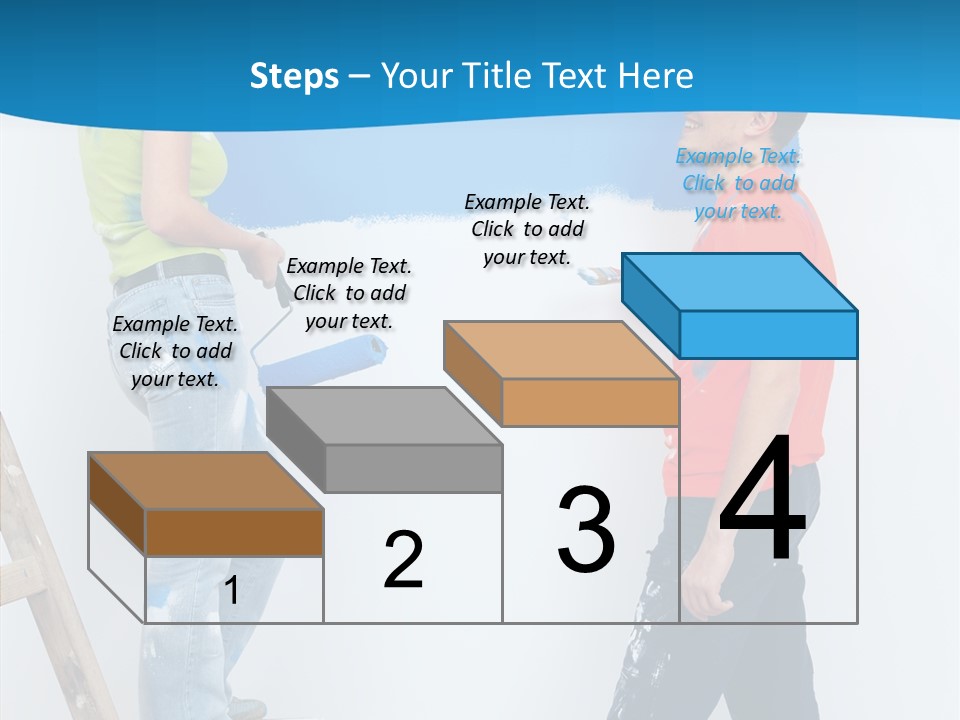 Steps – Your Title Text Here

Example Text. Click to add your text.

Example Text. Click to add your text.

Example Text. Click to add your text.

Example Text. Click to add your text.

1

2

3

4